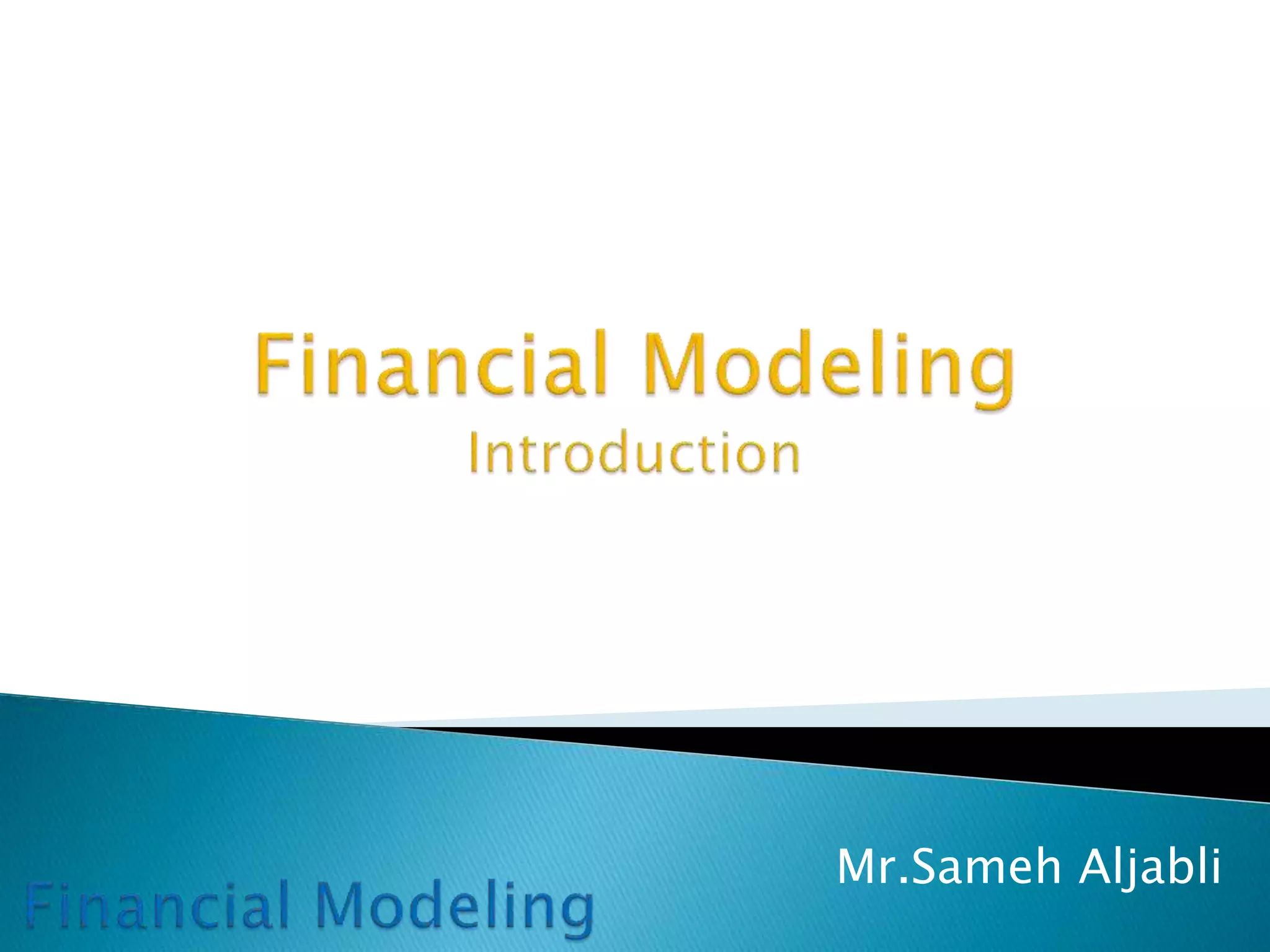 Financial Modeling
Introduction

Mr.Sameh Aljabli

Financial Modeling